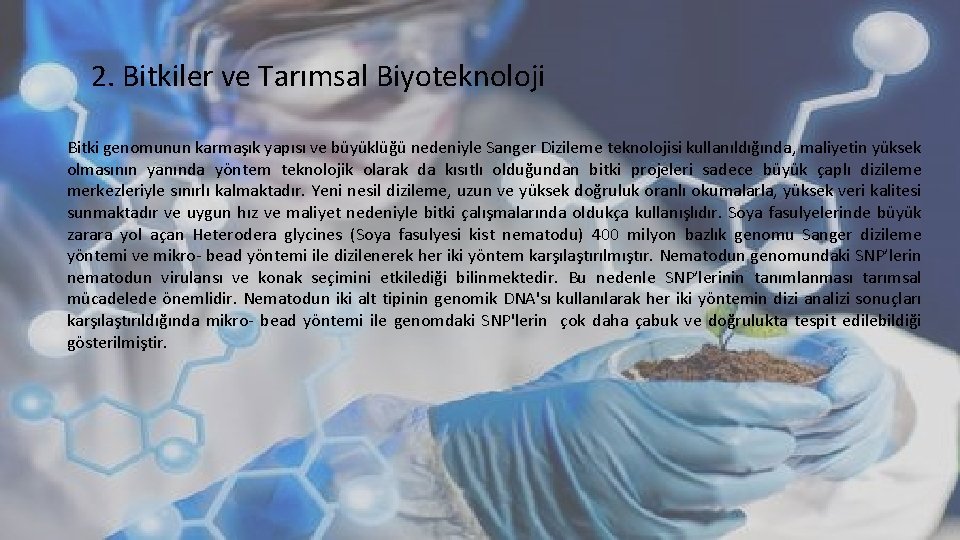 2. Bitkiler ve Tarımsal Biyoteknoloji

Bitki genomunun karmaşık yapısı ve büyüklüğü nedeniyle Sanger Dizileme teknolojisi kullanıldığında, maliyetin yüksek olmasının yanında yöntem teknolojik olarak da kısıtlı olduğundan bitki projeleri sadece büyük çaplı dizileme merkezleriyle sınırlı kalmaktadır. Yeni nesil dizileme, uzun ve yüksek doğruluk oranlı okumalarla, yüksek veri kalitesi sunmaktadır ve uygun hız ve maliyet nedeniyle bitki çalışmalarında oldukça kullanışlıdır. Soya fasulyelerinde büyük zarara yol açan Heterodera glycines (Soya fasulyesi kist nematodu) 400 milyon bazlık genomu Sanger dizileme yöntemi ve mikro- bead yöntemi ile dizilenerek her iki yöntem karşılaştırılmıştır. Nematodun genomundaki SNP'lerin nematodun virulansı ve konak seçimini etkilediği bilinmektedir. Bu nedenle SNP'lerinin tanımlanması tarımsal mücadelede önemlidir. Nematodun iki alt tipinin genomik DNA'sı kullanılarak her iki yöntemin dizi analizi sonuçları karşılaştırıldığında mikro- bead yöntemi ile genomdaki SNP'lerin çok daha çabuk ve doğrulukta tespit edilebildiği gösterilmiştir.